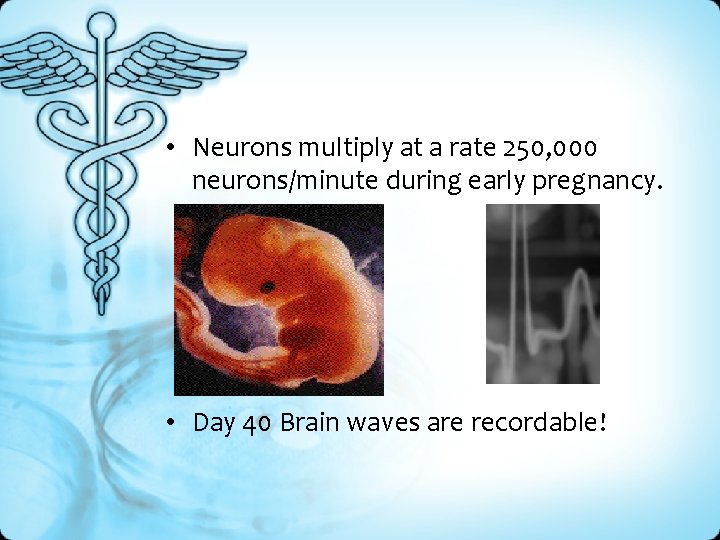 • Neurons multiply at a rate 250,000 neurons/minute during early pregnancy.

• Day 40 Brain waves are recordable!